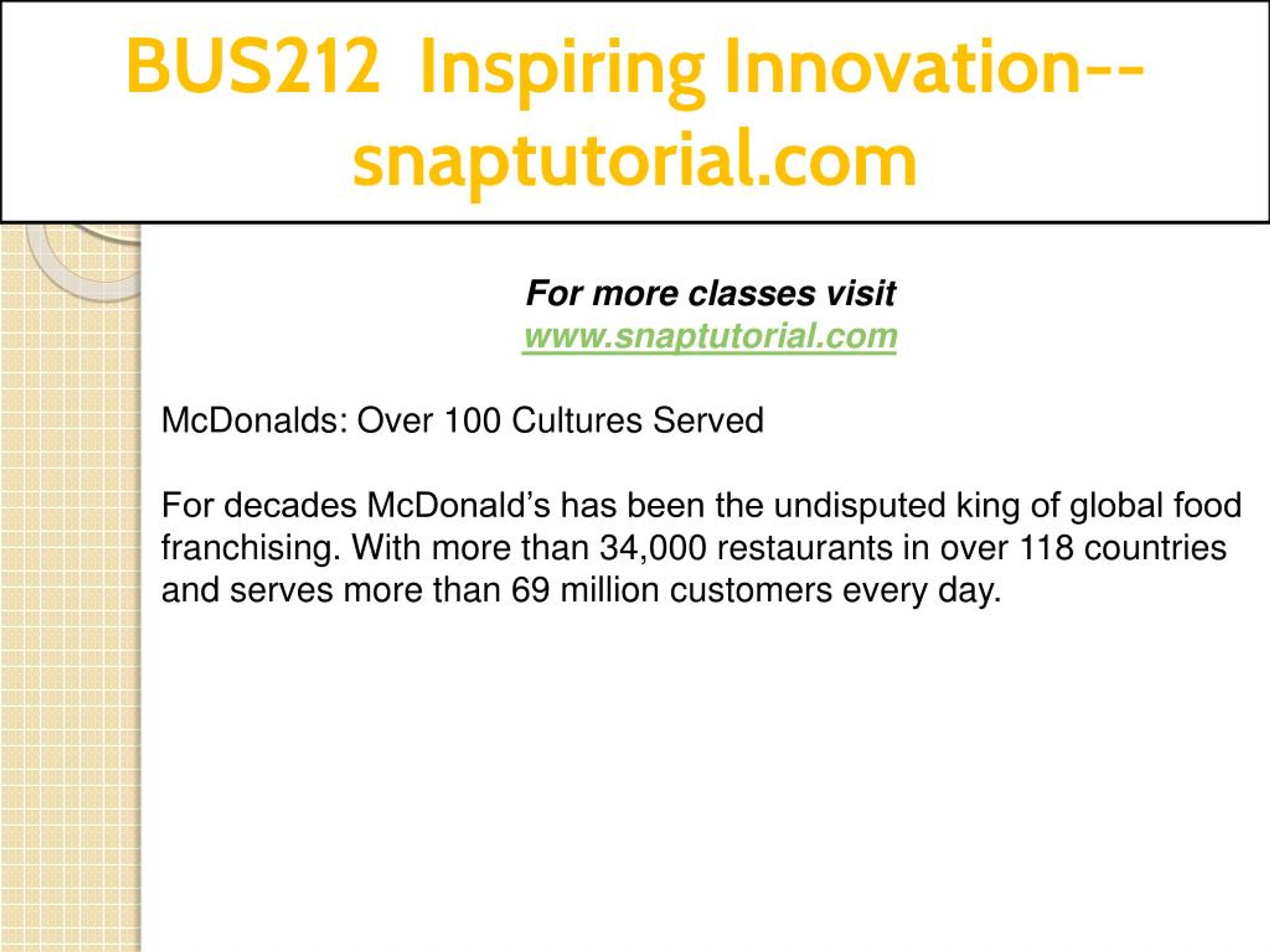 BUS212 Inspiring Innovation--snaptutorial.com

For more classes visit
www.snaptutorial.com

McDonalds: Over 100 Cultures Served

For decades McDonald’s has been the undisputed king of global food franchising. With more than 34,000 restaurants in over 118 countries and serves more than 69 million customers every day.